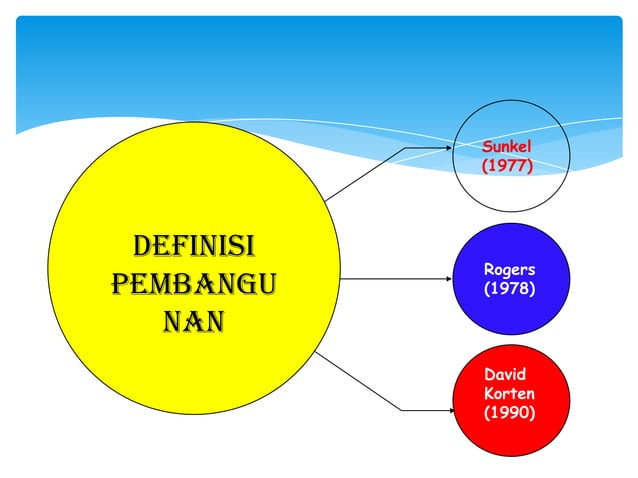 DEFINISI PEMBANGU NAN

Sunkel (1977)

Rogers (1978)

David Korten (1990)